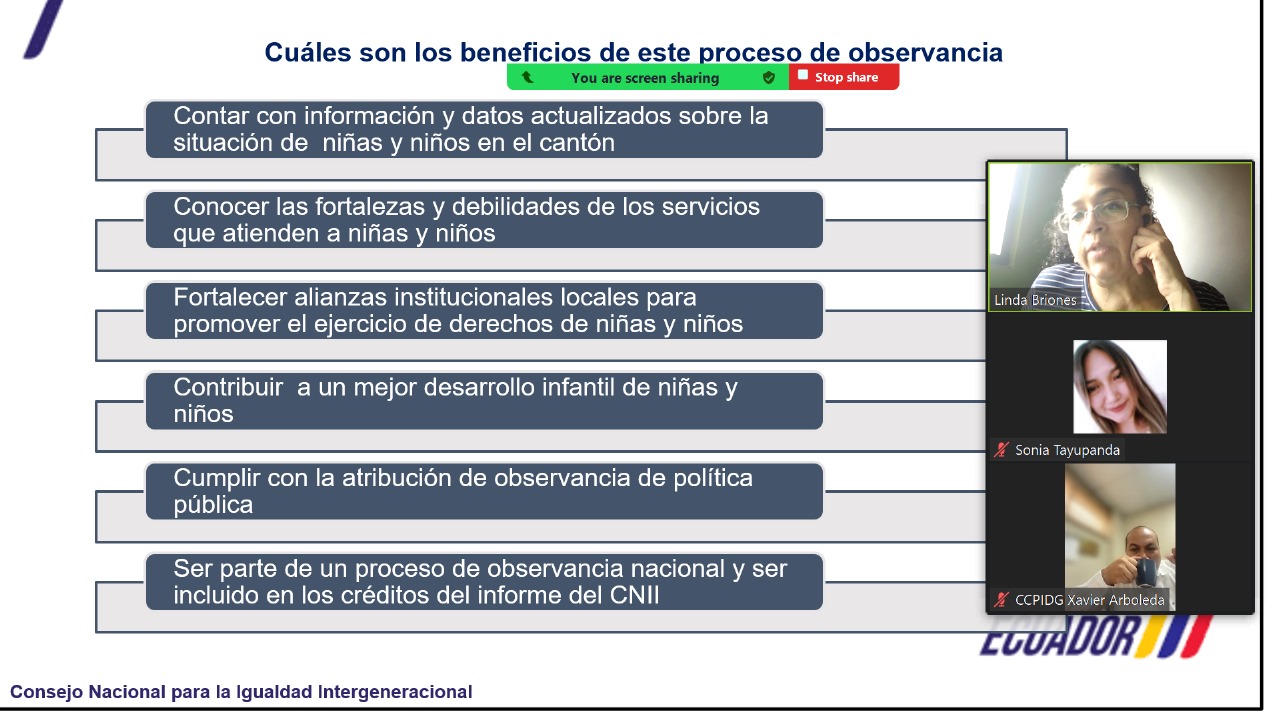 Cuáles son los beneficios de este proceso de observancia

You are screen sharing

Stop share

Contar con información y datos actualizados sobre la situación de niñas y niños en el cantón

Conocer las fortalezas y debilidades de los servicios que atienden a niñas y niños

Fortalecer alianzas institucionales locales para promover el ejercicio de derechos de niñas y niños

Contribuir a un mejor desarrollo infantil de niñas y niños

Cumplir con la atribución de observancia de política pública

Ser parte de un proceso de observancia nacional y ser incluido en los créditos del informe del CNII

Linda Briones

Sonia Tayupanda

CCPIDG Xavier Arboleda

ECUADOR

Consejo Nacional para la Igualdad Intergeneracional